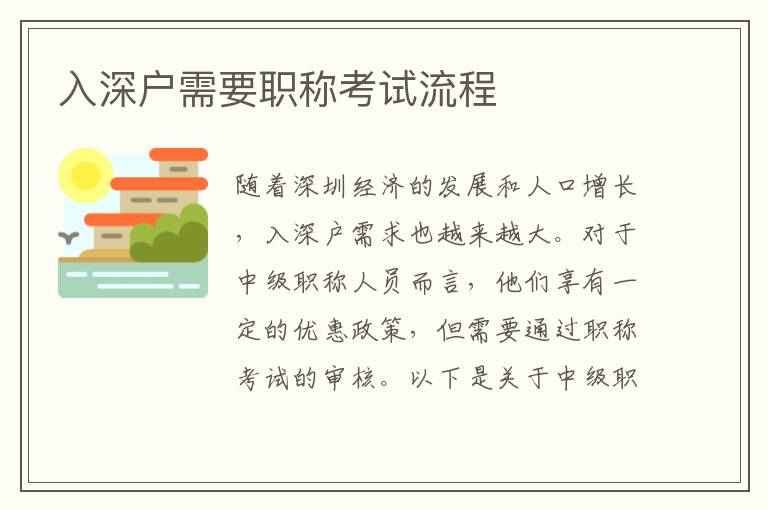 入深户需要职称考试流程

随着深圳经济的发展和人口增长，入深户需求也越来越大。对于中级职称人员而言，他们享有一定的优惠政策，但需要通过职称考试的审核。以下是关于中级职